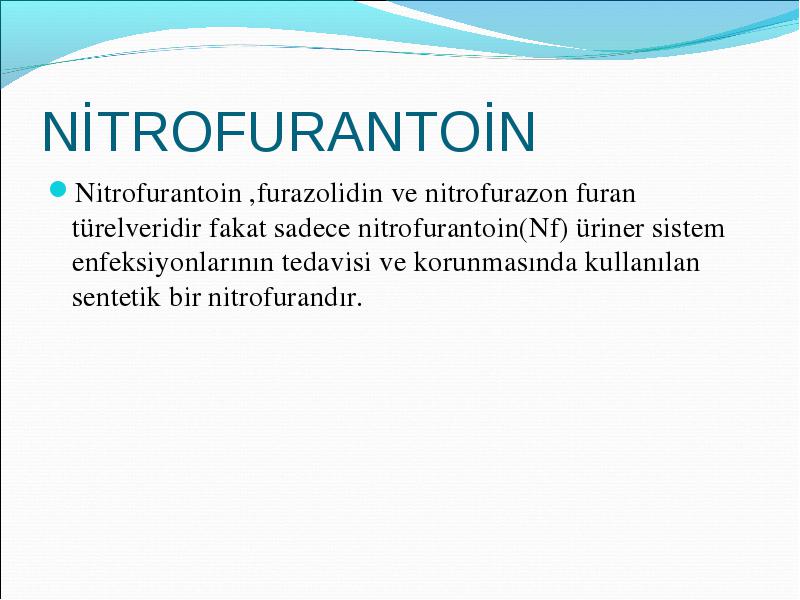 NİTROFURANTOİN

Nitrofurantoin ,furazolidin ve nitrofurazon furan türelveridir fakat sadece nitrofurantoin(Nf) üriner sistem enfeksiyonlarının tedavisi ve korunmasında kullanılan sentetik bir nitrofurandır.